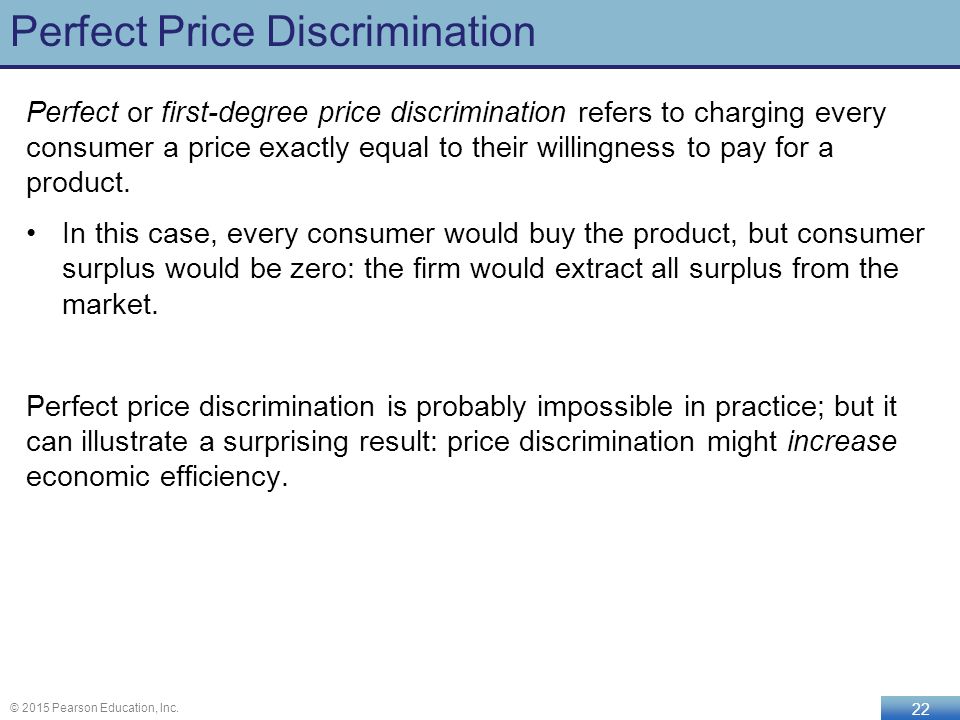 Perfect Price Discrimination

Perfect or first-degree price discrimination refers to charging every consumer a price exactly equal to their willingness to pay for a product.

• In this case, every consumer would buy the product, but consumer surplus would be zero: the firm would extract all surplus from the market.

Perfect price discrimination is probably impossible in practice; but it can illustrate a surprising result: price discrimination might increase economic efficiency.

© 2015 Pearson Education, Inc.

22